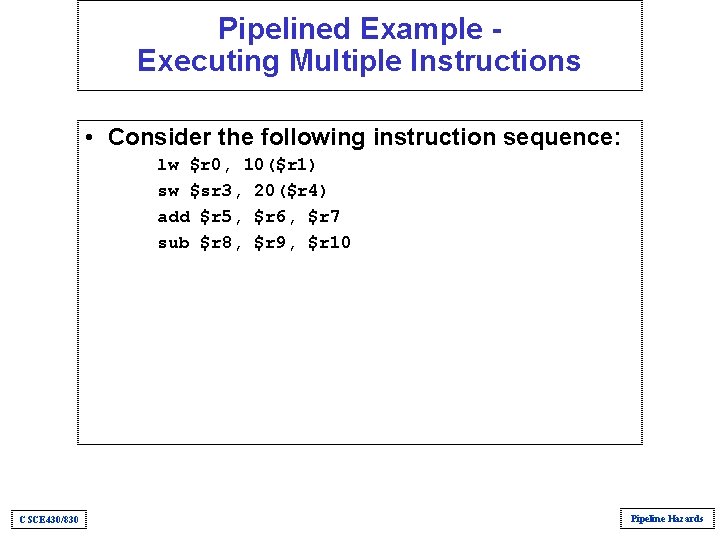 Pipelined Example -
Executing Multiple Instructions

• Consider the following instruction sequence:

lw $r0, 10($r1)
sw $sr3, 20($r4)
add $r5, $r6, $r7
sub $r8, $r9, $r10

CSCE430/830

Pipeline Hazards